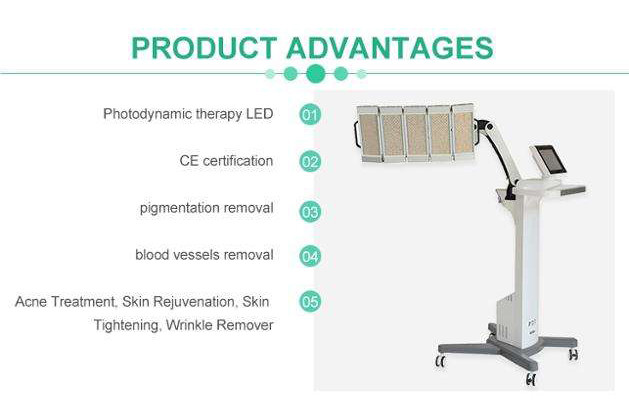 PRODUCT ADVANTAGES

Photodynamic therapy LED 01

CE certification 02

pigmentation removal 03

blood vessels removal 04

Acne Treatment, Skin Rejuvenation, Skin Tightening, Wrinkle Remover 05